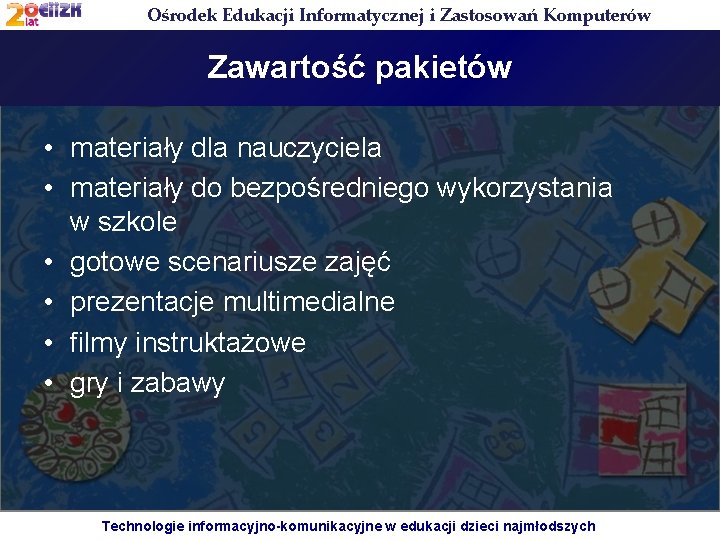 20 lat OEIiZK

Ośrodek Edukacji Informatycznej i Zastosowań Komputerów

Zawartość pakietów

• materiały dla nauczyciela
• materiały do bezpośredniego wykorzystania w szkole
• gotowe scenariusze zajęć
• prezentacje multimedialne
• filmy instruktażowe
• gry i zabawy

Technologie informacyjno-komunikacyjne w edukacji dzieci najmłodszych